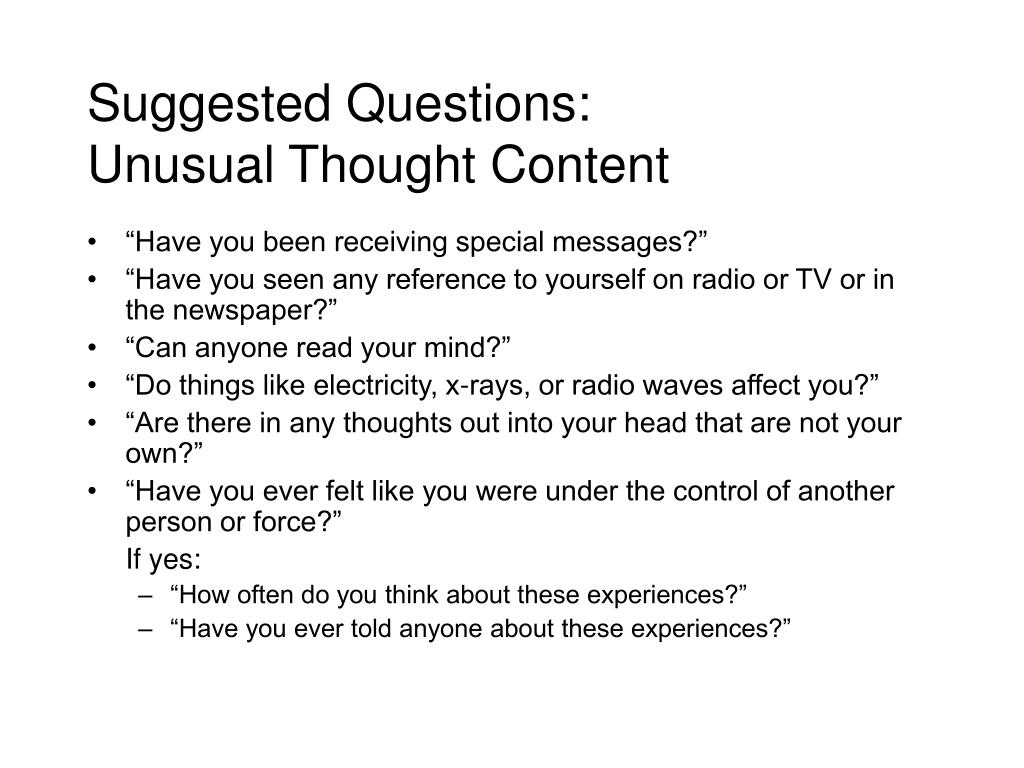 Suggested Questions:
Unusual Thought Content

• “Have you been receiving special messages?”
• “Have you seen any reference to yourself on radio or TV or in the newspaper?”
• “Can anyone read your mind?”
• “Do things like electricity, x-rays, or radio waves affect you?”
• “Are there in any thoughts out into your head that are not your own?”
• “Have you ever felt like you were under the control of another person or force?”

If yes:
– “How often do you think about these experiences?”
– “Have you ever told anyone about these experiences?”